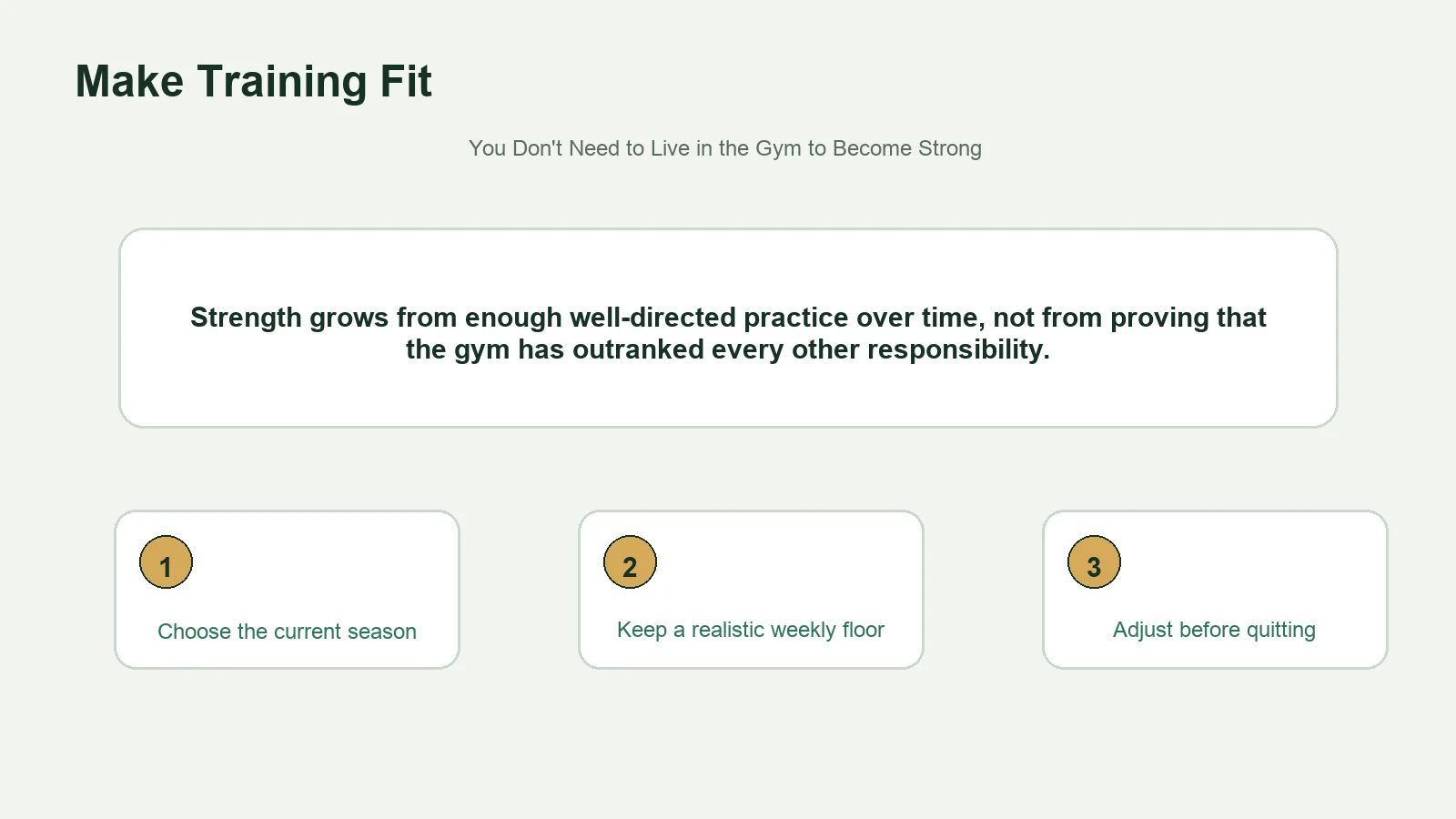 Make Training Fit

You Don't Need to Live in the Gym to Become Strong

Strength grows from enough well-directed practice over time, not from proving that the gym has outranked every other responsibility.

1

Choose the current season

2

Keep a realistic weekly floor

3

Adjust before quitting